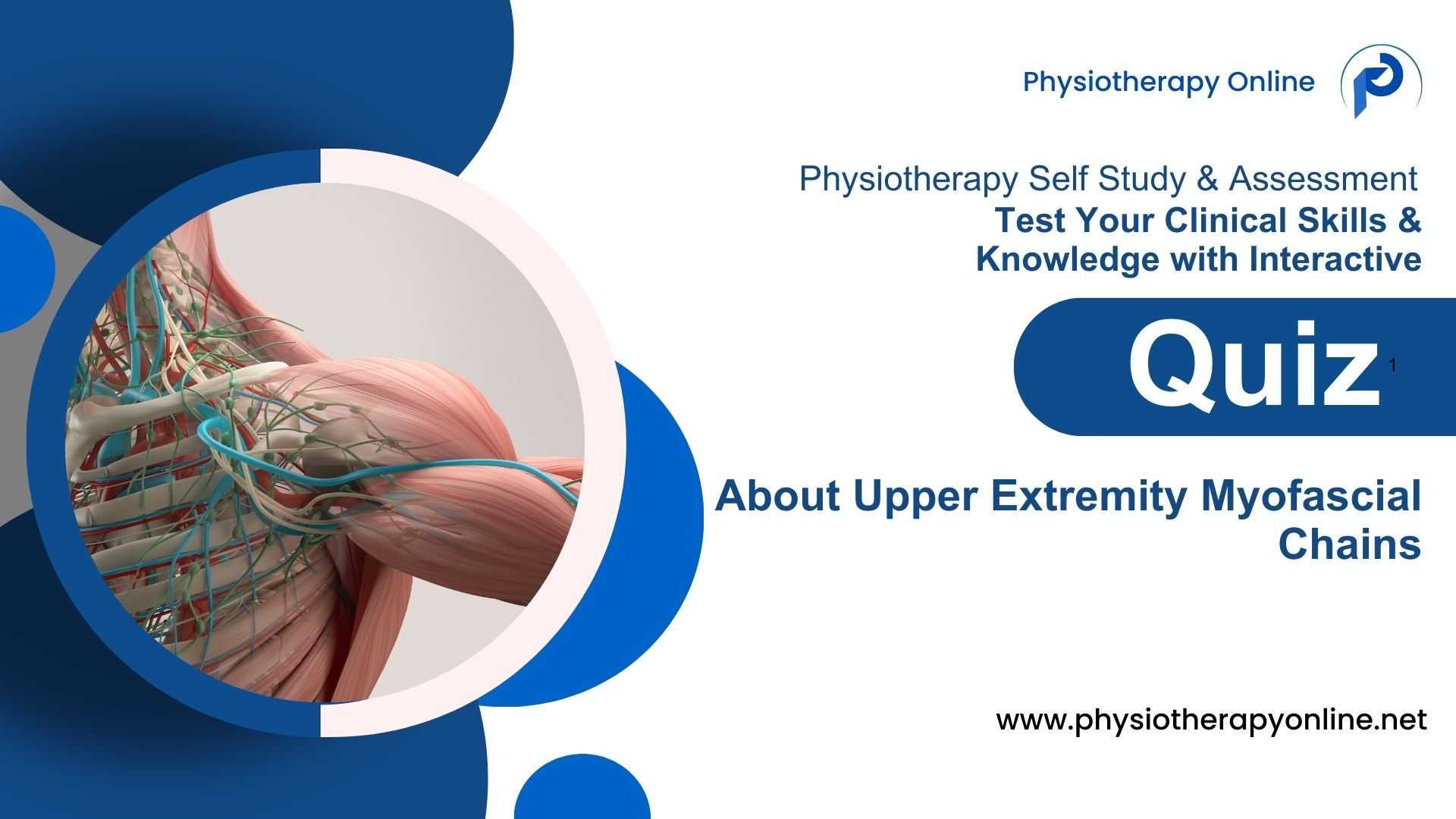 Physiotherapy Online

Physiotherapy Self Study & Assessment
Test Your Clinical Skills & Knowledge with Interactive

Quiz 1

About Upper Extremity Myofascial Chains

www.physiotherapyonline.net